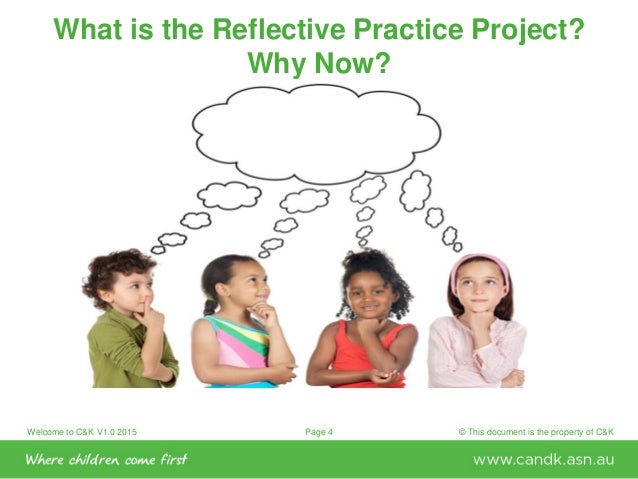 What is the Reflective Practice Project?
Why Now?

Welcome to C&K V1.0 2015

Page 4

© This document is the property of C&K

Where children come first

www.candk.asn.au